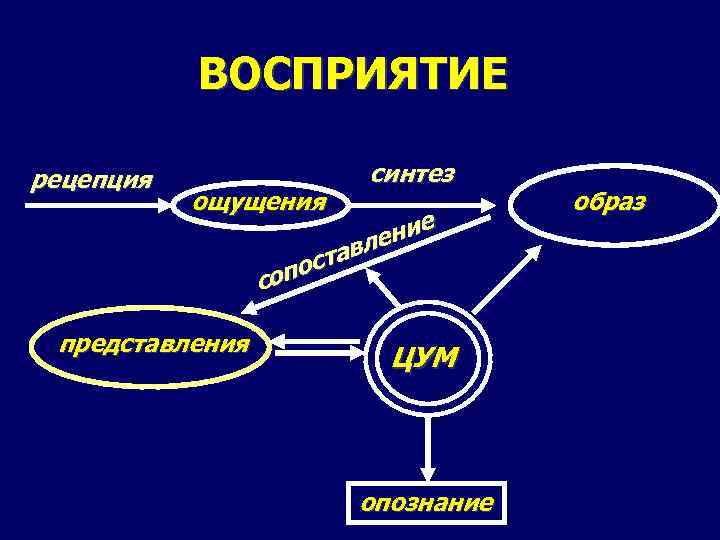 ВОСПРИЯТИЕ

рецепция

ощущения

синтез

образ

сопоставление

представления

ЦУМ

опознание